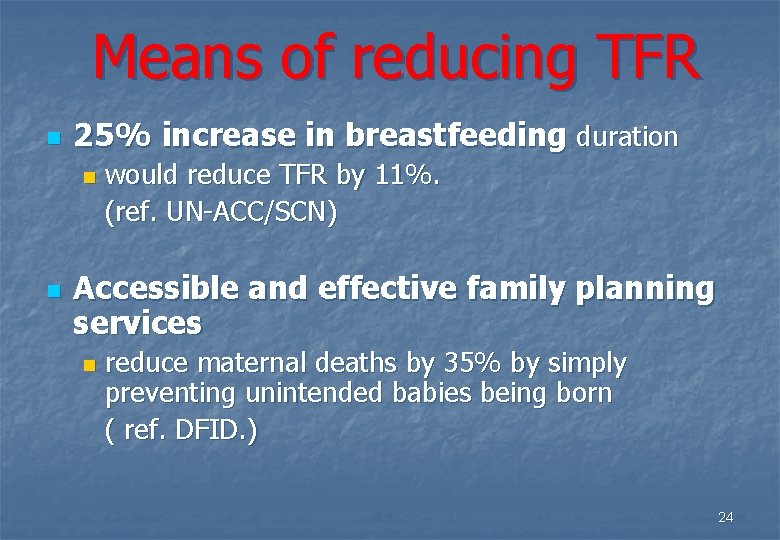 Means of reducing TFR

25% increase in breastfeeding duration

would reduce TFR by 11%.
(ref. UN-ACC/SCN)

Accessible and effective family planning services

reduce maternal deaths by 35% by simply preventing unintended babies being born
( ref. DFID.)

24